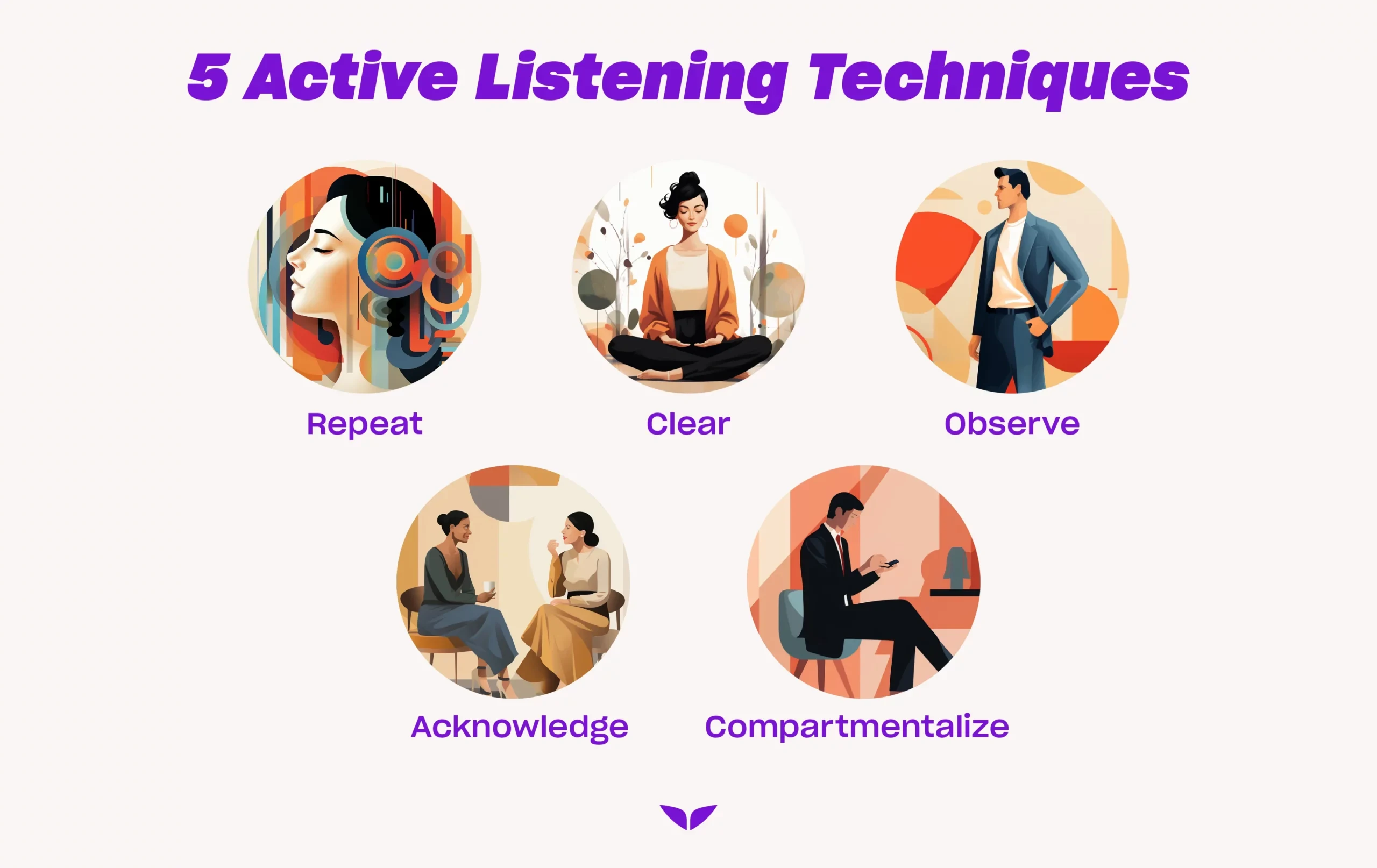 5 Active Listening Techniques

Repeat

Clear

Observe

Acknowledge

Compartmentalize